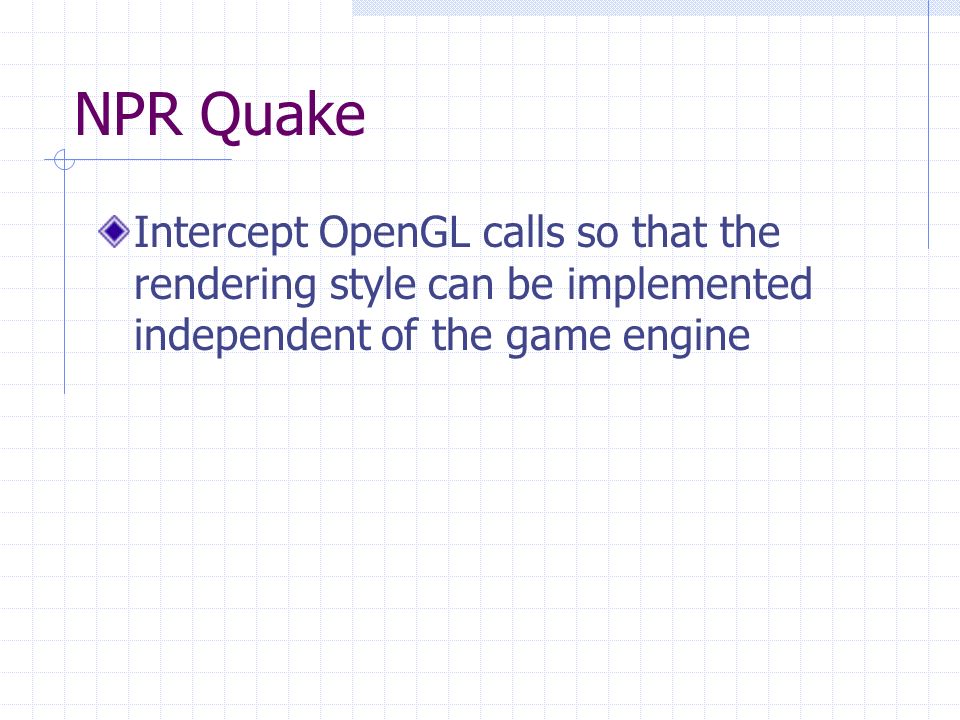 NPR Quake

Intercept OpenGL calls so that the rendering style can be implemented independent of the game engine